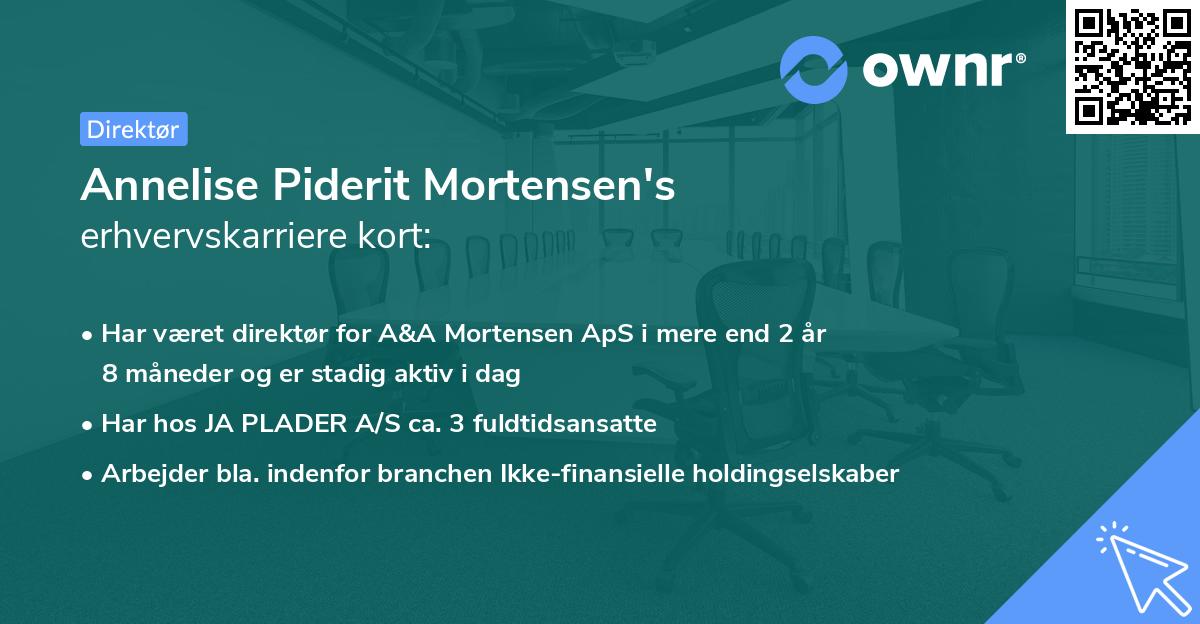 ownr®

Direktør

Annelise Piderit Mortensen's erhvervskarriere kort:

• Har været direktør for A&A Mortensen ApS i mere end 2 år 8 måneder og er stadig aktiv i dag

• Har hos JA PLADER A/S ca. 3 fuldtidsansatte

• Arbejder bla. indenfor branchen Ikke-finansielle holdingselskaber